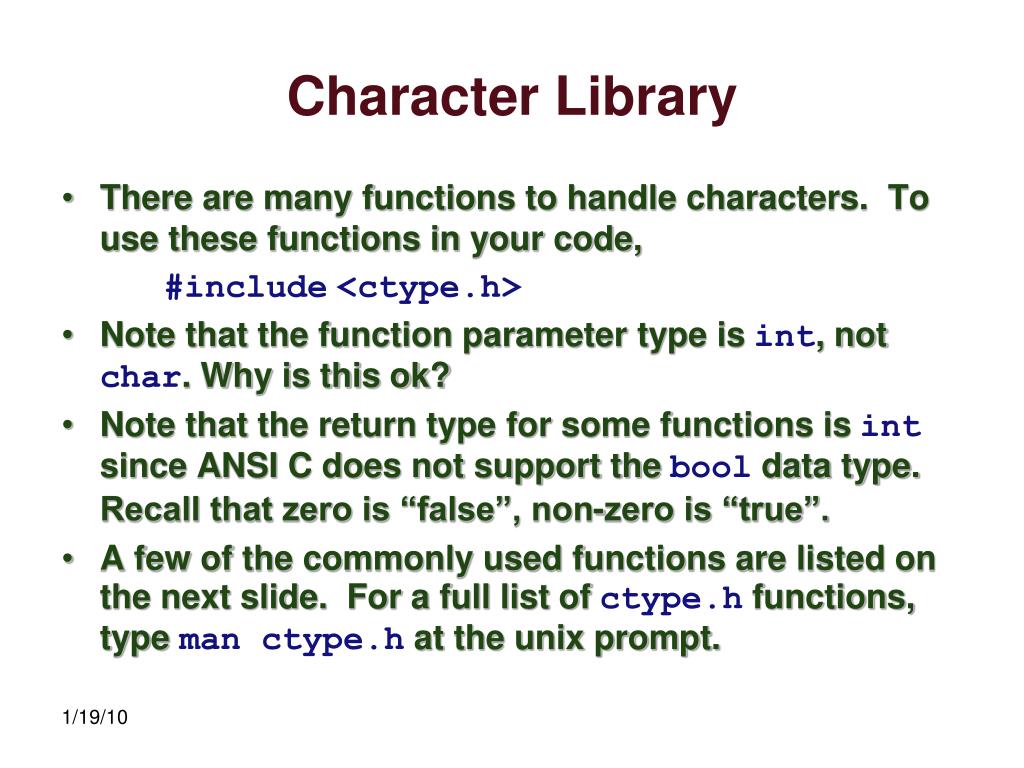 Character Library

• There are many functions to handle characters.  To use these functions in your code,

#include <ctype.h>

• Note that the function parameter type is int, not char. Why is this ok?

• Note that the return type for some functions is int since ANSI C does not support the bool data type. Recall that zero is “false”, non-zero is “true”.

• A few of the commonly used functions are listed on the next slide.  For a full list of ctype.h functions, type man ctype.h at the unix prompt.

1/19/10